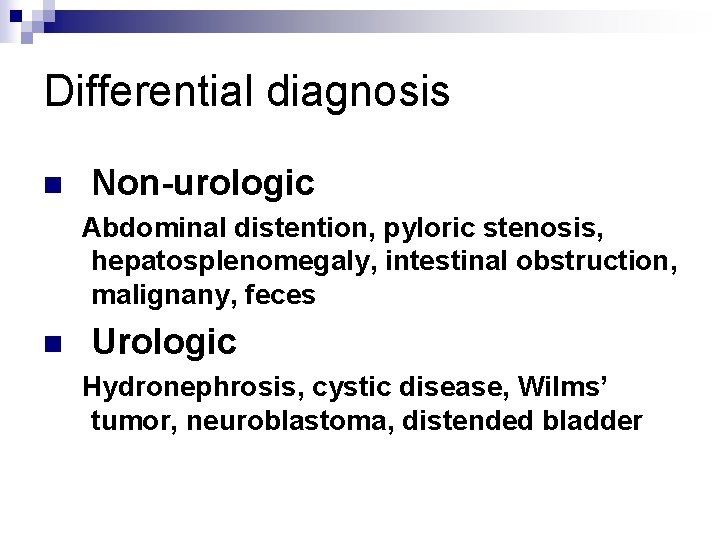 Differential diagnosis

Non-urologic

Abdominal distention, pyloric stenosis, hepatosplenomegaly, intestinal obstruction, malignany, feces

Urologic

Hydronephrosis, cystic disease, Wilms' tumor, neuroblastoma, distended bladder